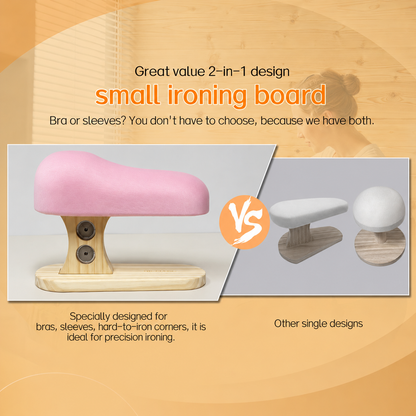 Great value 2-in-1 design
small ironing board
Bra or sleeves? You don't have to choose, because we have both.

VS

Specially designed for bras, sleeves, hard-to-iron corners, it is ideal for precision ironing.

Other single designs